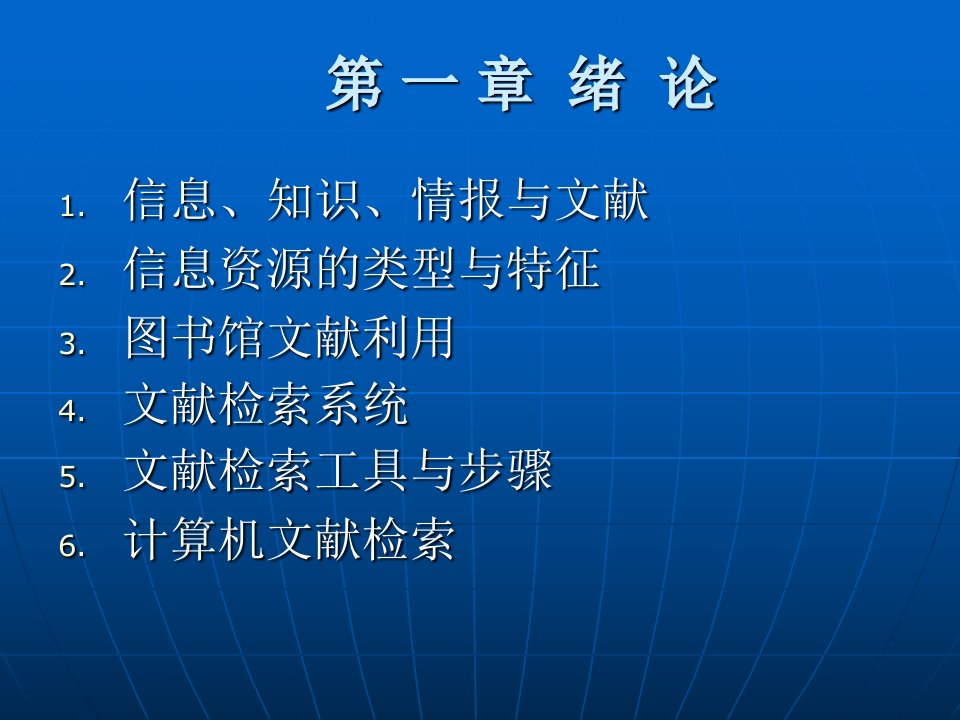 第 一 章 绪 论

1. 信息、知识、情报与文献
2. 信息资源的类型与特征
3. 图书馆文献利用
4. 文献检索系统
5. 文献检索工具与步骤
6. 计算机文献检索